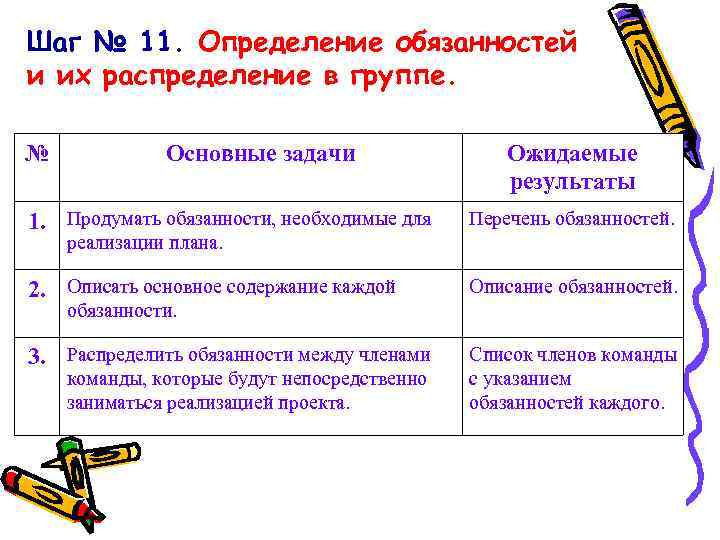 Шаг № 11. Определение обязанностей и их распределение в группе.

| № | Основные задачи | Ожидаемые результаты |
|---|---|---|
| 1. | Продумать обязанности, необходимые для реализации плана. | Перечень обязанностей. |
| 2. | Описать основное содержание каждой обязанности. | Описание обязанностей. |
| 3. | Распределить обязанности между членами команды, которые будут непосредственно заниматься реализацией проекта. | Список членов команды с указанием обязанностей каждого. |